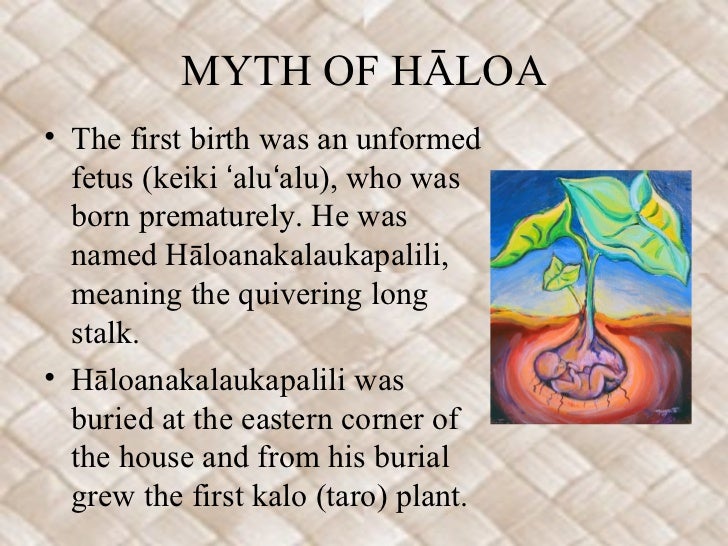 MYTH OF HĀLOA

• The first birth was an unformed fetus (keiki ʻaluʻalu), who was born prematurely. He was named Hāloanakalaukapalili, meaning the quivering long stalk.

• Hāloanakalaukapalili was buried at the eastern corner of the house and from his burial grew the first kalo (taro) plant.